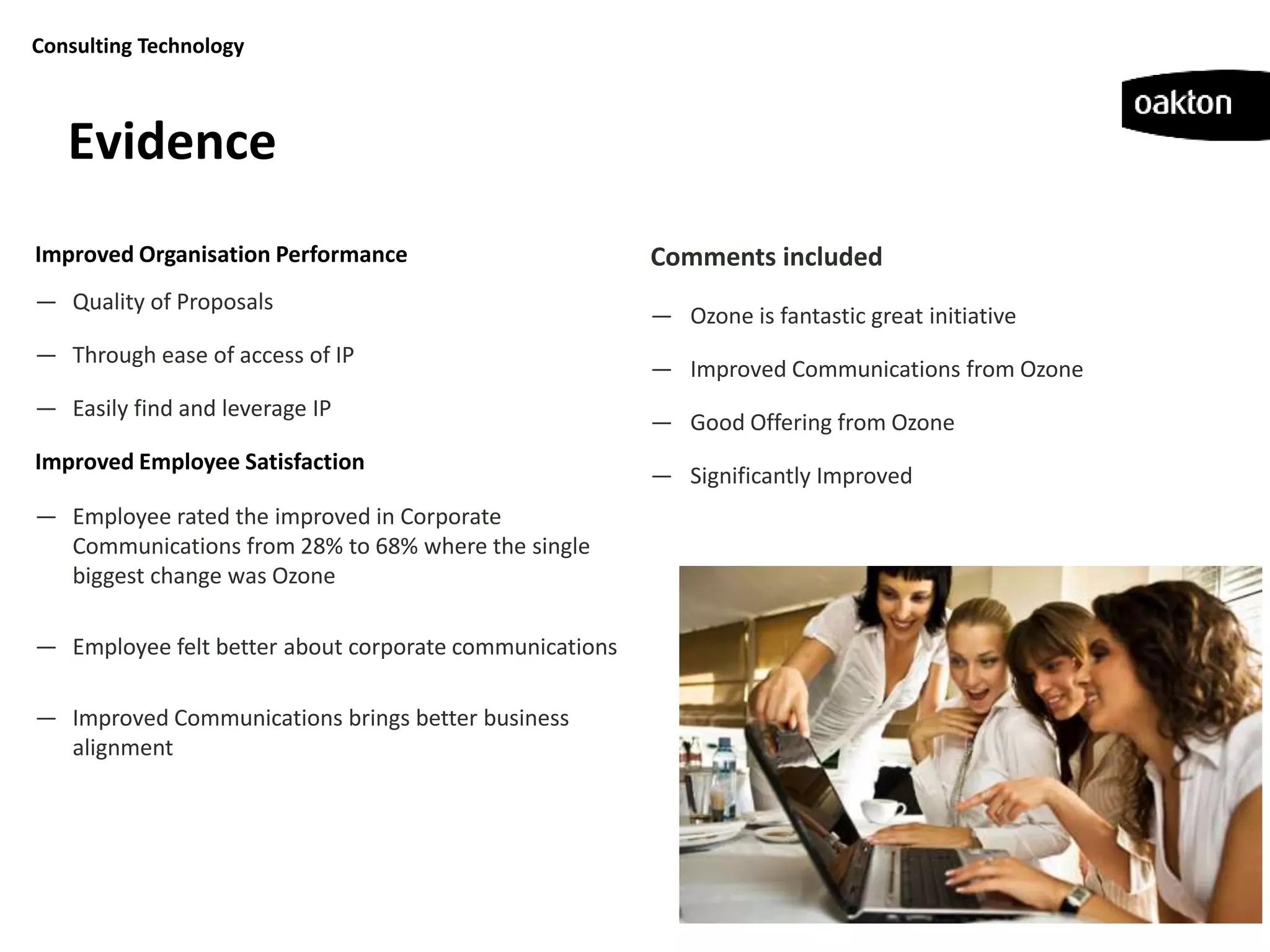 Consulting Technology

oakton

Evidence

Improved Organisation Performance

— Quality of Proposals

— Through ease of access of IP

— Easily find and leverage IP

Improved Employee Satisfaction

— Employee rated the improved in Corporate Communications from 28% to 68% where the single biggest change was Ozone

— Employee felt better about corporate communications

— Improved Communications brings better business alignment

Comments included

— Ozone is fantastic great initiative

— Improved Communications from Ozone

— Good Offering from Ozone

— Significantly Improved